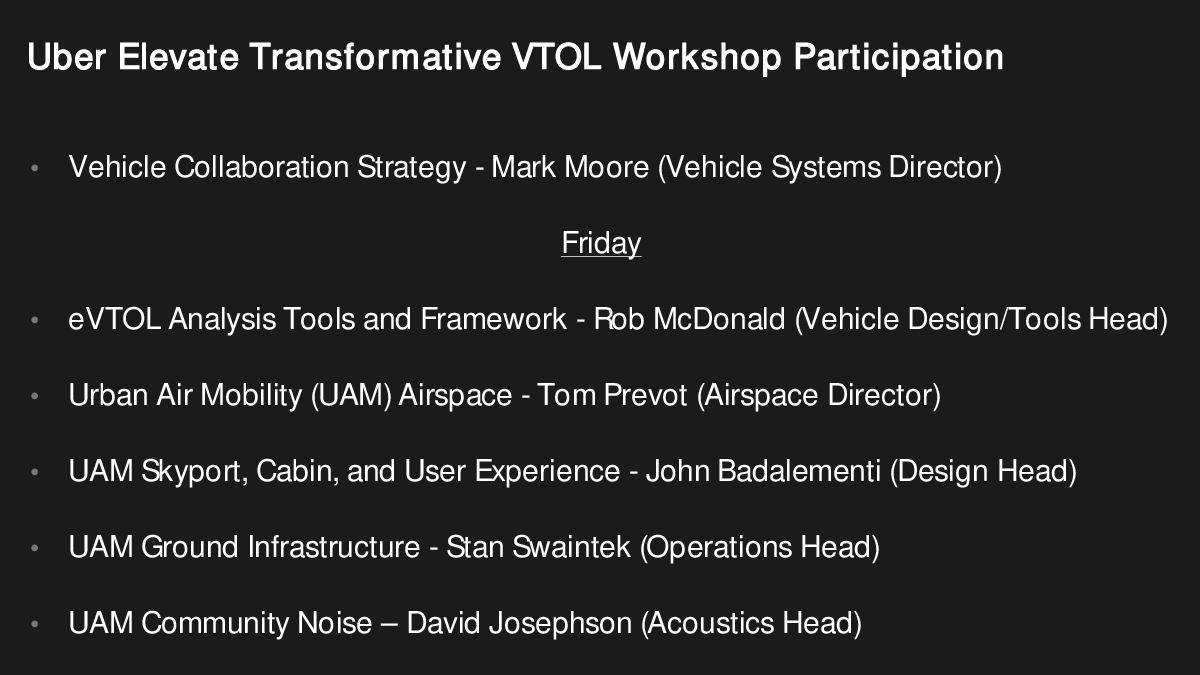 Uber Elevate Transformative VTOL Workshop Participation

• Vehicle Collaboration Strategy - Mark Moore (Vehicle Systems Director)

Friday

• eVTOL Analysis Tools and Framework - Rob McDonald (Vehicle Design/Tools Head)

• Urban Air Mobility (UAM) Airspace - Tom Prevot (Airspace Director)

• UAM Skyport, Cabin, and User Experience - John Badalementi (Design Head)

• UAM Ground Infrastructure - Stan Swaintek (Operations Head)

• UAM Community Noise – David Josephson (Acoustics Head)